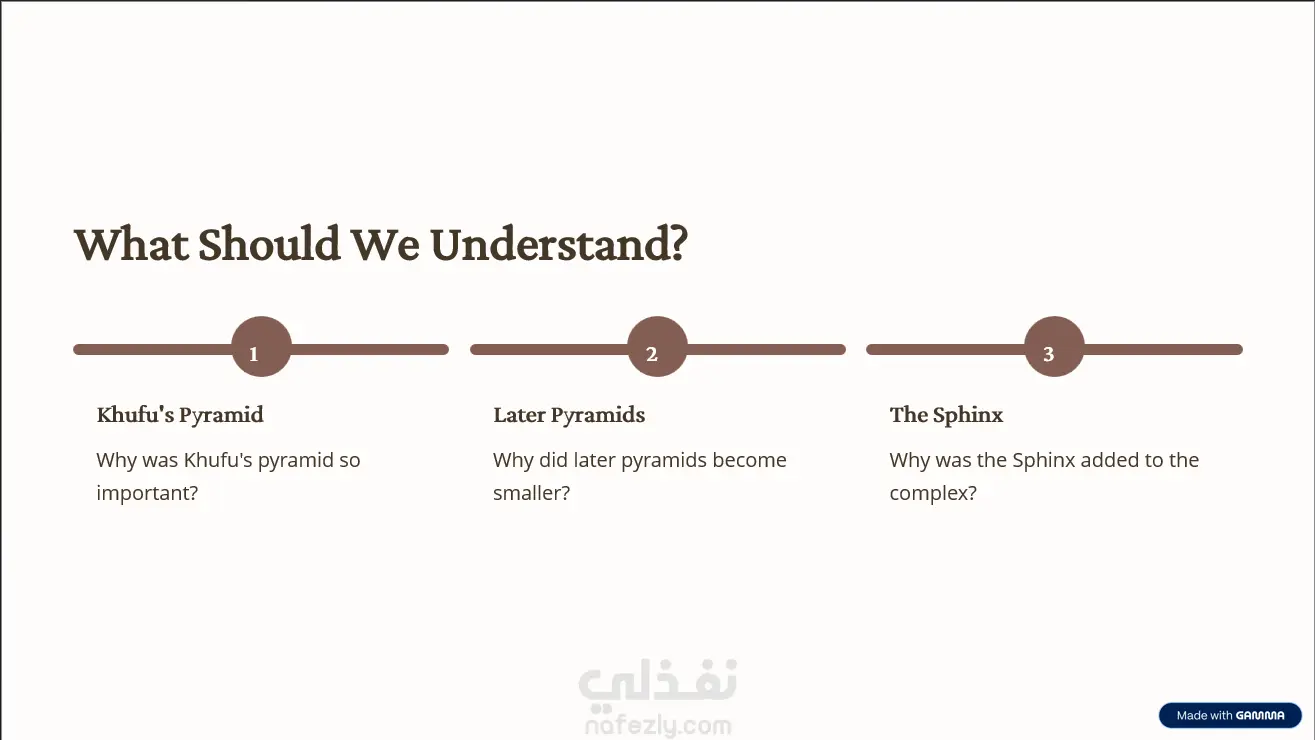 What Should We Understand?

1

Khufu's Pyramid

Why was Khufu's pyramid so important?

2

Later Pyramids

Why did later pyramids become smaller?

3

The Sphinx

Why was the Sphinx added to the complex?

نفذلي
nafezly.com

Made with GAMMA